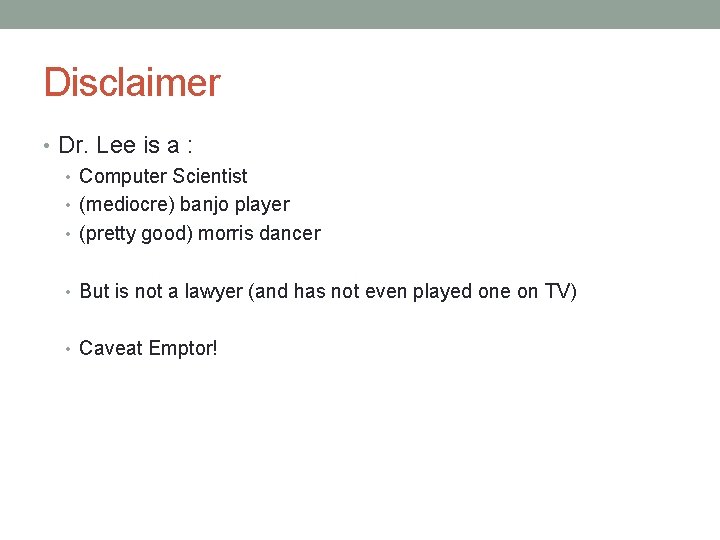 Disclaimer

• Dr. Lee is a :
 • Computer Scientist
 • (mediocre) banjo player
 • (pretty good) morris dancer

 • But is not a lawyer (and has not even played one on TV)

 • Caveat Emptor!